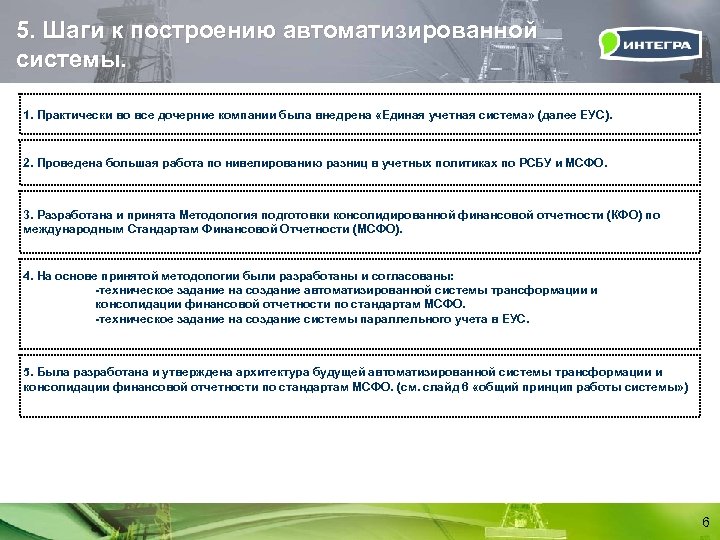 5. Шаги к построению автоматизированной системы.

ИНТЕГРА

1. Практически во все дочерние компании была внедрена «Единая учетная система» (далее ЕУС).

2. Проведена большая работа по нивелированию разниц в учетных политиках по РСБУ и МСФО.

3. Разработана и принята Методология подготовки консолидированной финансовой отчетности (КФО) по международным Стандартам Финансовой Отчетности (МСФО).

4. На основе принятой методологии были разработаны и согласованы:
-техническое задание на создание автоматизированной системы трансформации и консолидации финансовой отчетности по стандартам МСФО.
-техническое задание на создание системы параллельного учета в ЕУС.

5. Была разработана и утверждена архитектура будущей автоматизированной системы трансформации и консолидации финансовой отчетности по стандартам МСФО. (см. слайд 6 «общий принцип работы системы»)

6